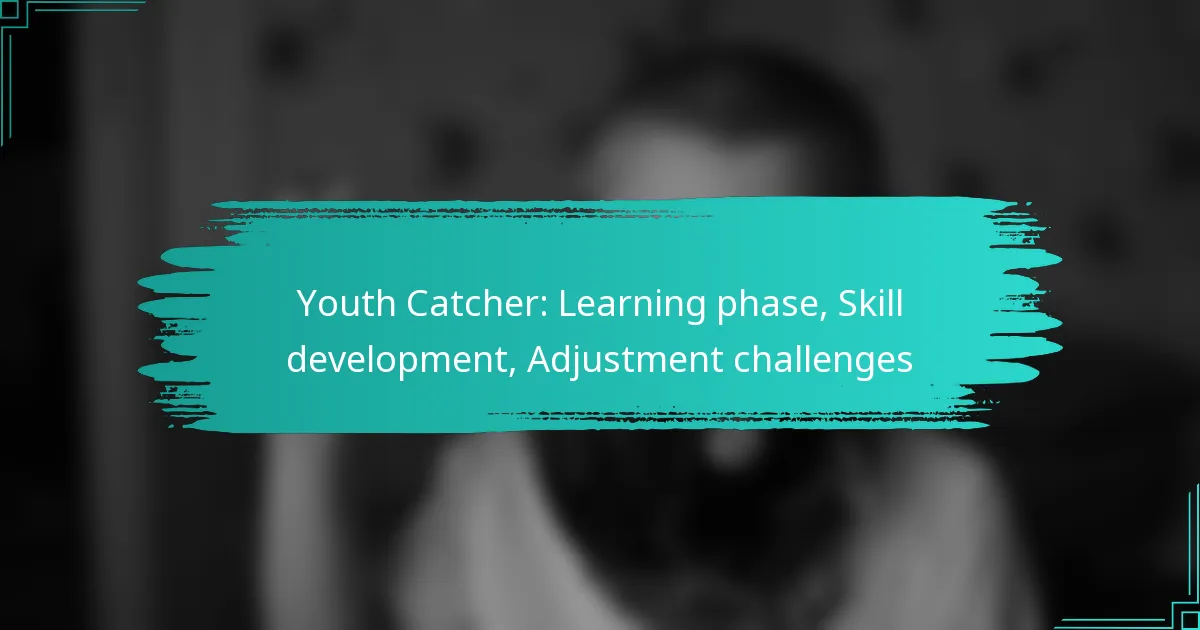 Youth Catcher: Learning phase, Skill development, Adjustment challenges